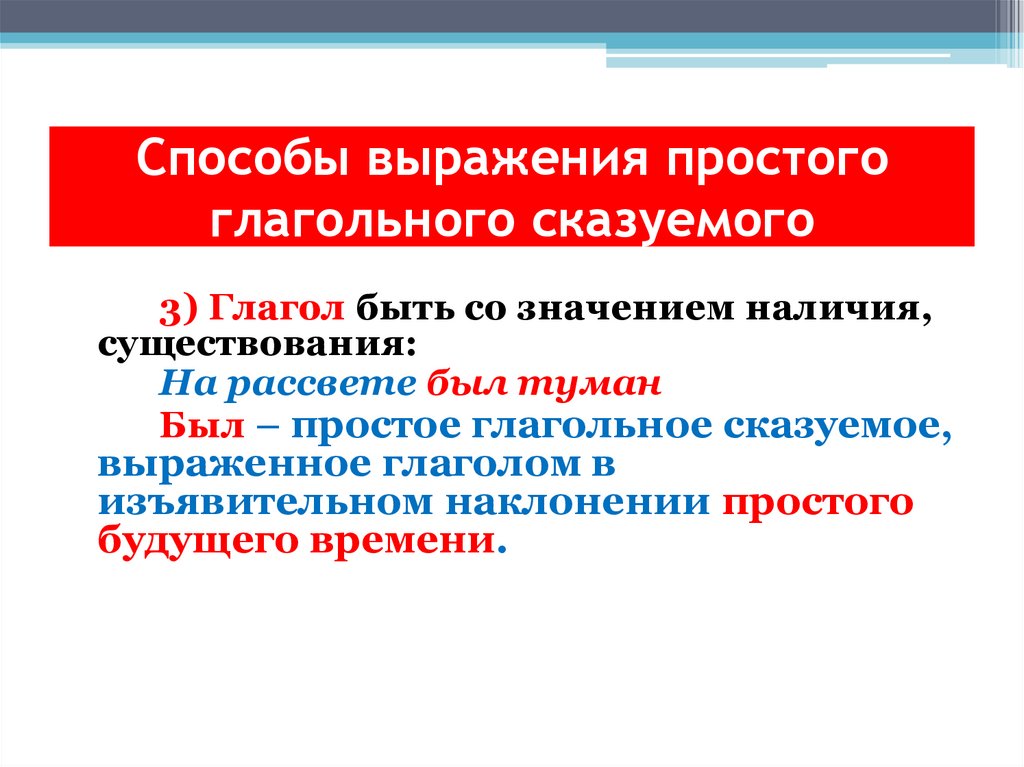 Способы выражения простого глагольного сказуемого

3) Глагол быть со значением наличия, существования:

На рассвете был туман

Был – простое глагольное сказуемое, выраженное глаголом в изъявительном наклонении простого будущего времени.